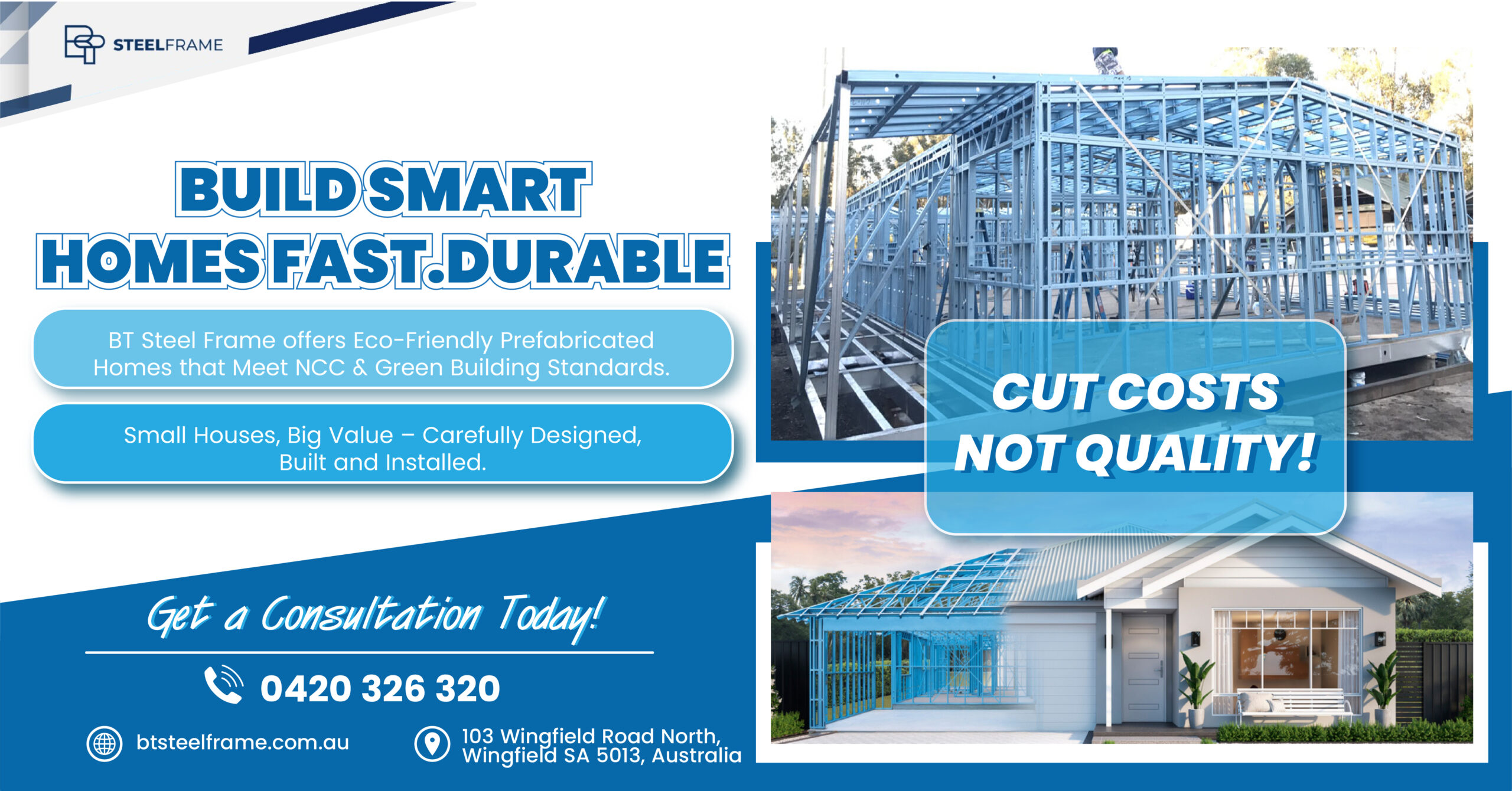 STEELFRAME

BUILD SMART HOMES FAST.DURABLE

BT Steel Frame offers Eco-Friendly Prefabricated Homes that Meet NCC & Green Building Standards.

Small Houses, Big Value – Carefully Designed, Built and Installed.

CUT COSTS NOT QUALITY!

Get a Consultation Today!

0420 326 320

btsteelframe.com.au

103 Wingfield Road North, Wingfield SA 5013, Australia